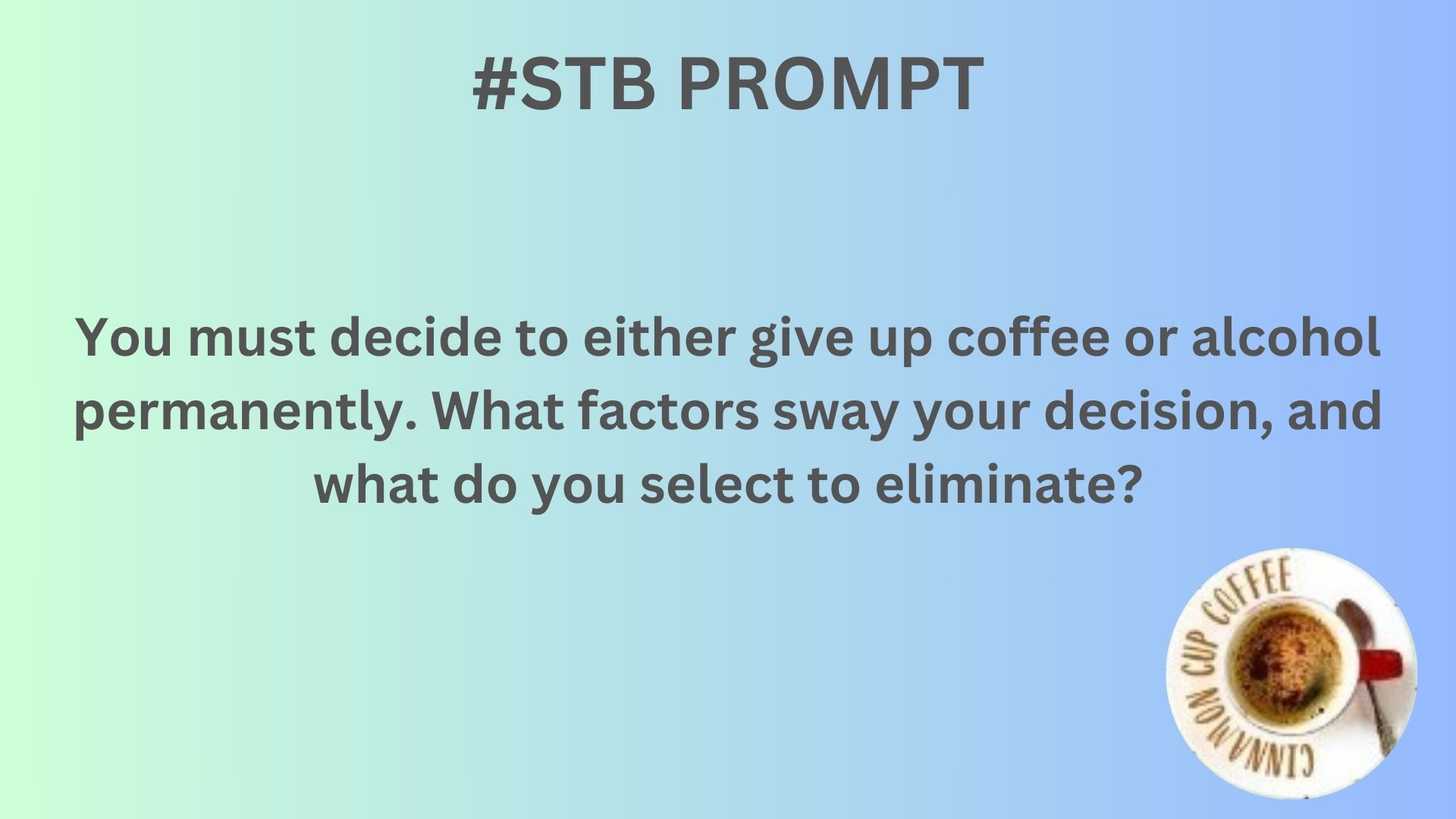 #STB PROMPT

You must decide to either give up coffee or alcohol permanently. What factors sway your decision, and what do you select to eliminate?

CINNAMON CUP COFFEE